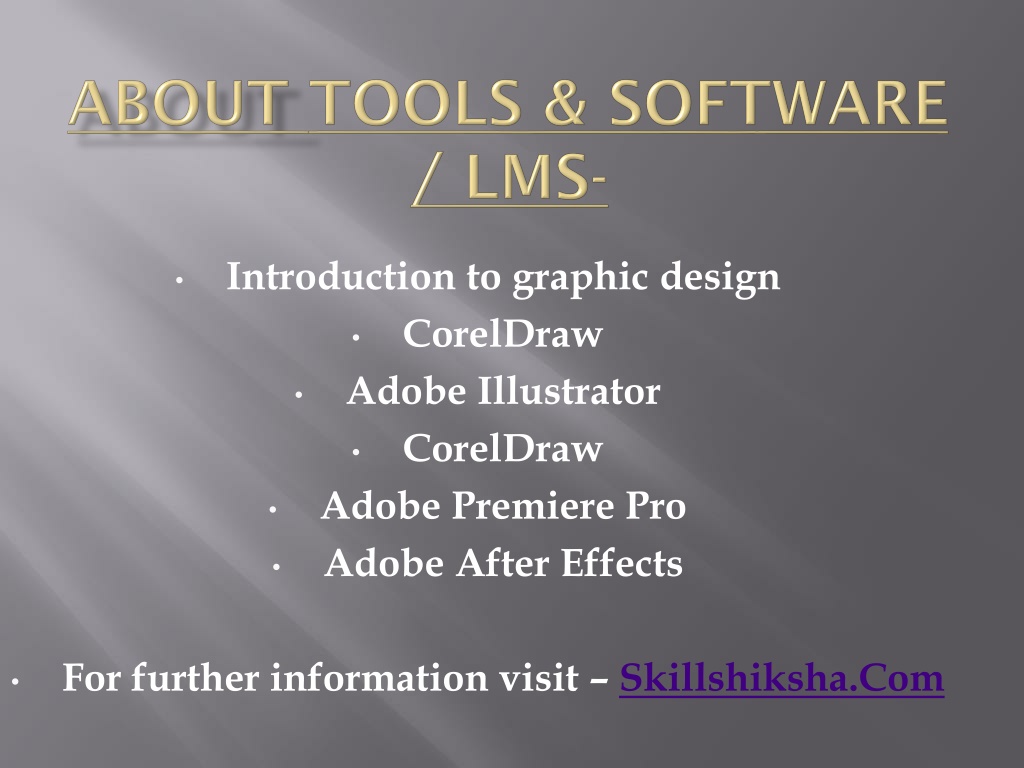 ABOUT TOOLS & SOFTWARE / LMS-

• Introduction to graphic design
• CorelDraw
• Adobe Illustrator
• CorelDraw
• Adobe Premiere Pro
• Adobe After Effects

• For further information visit – Skillshiksha.Com